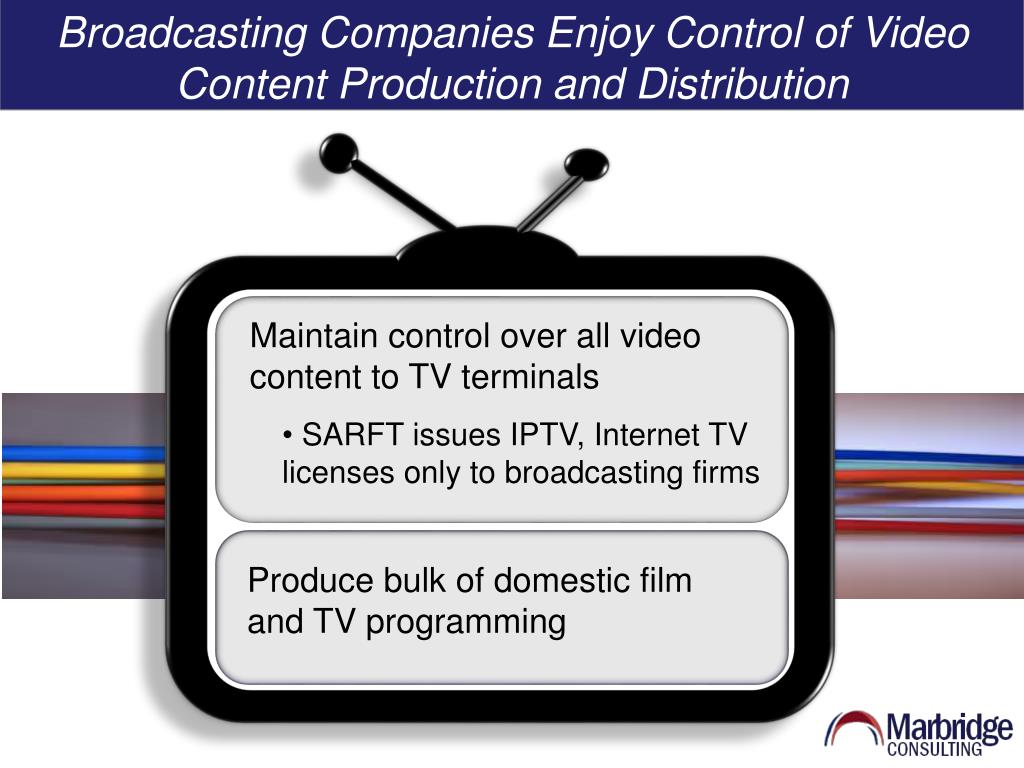 Broadcasting Companies Enjoy Control of Video Content Production and Distribution

Maintain control over all video content to TV terminals

• SARFT issues IPTV, Internet TV licenses only to broadcasting firms

Produce bulk of domestic film and TV programming

Marbridge CONSULTING